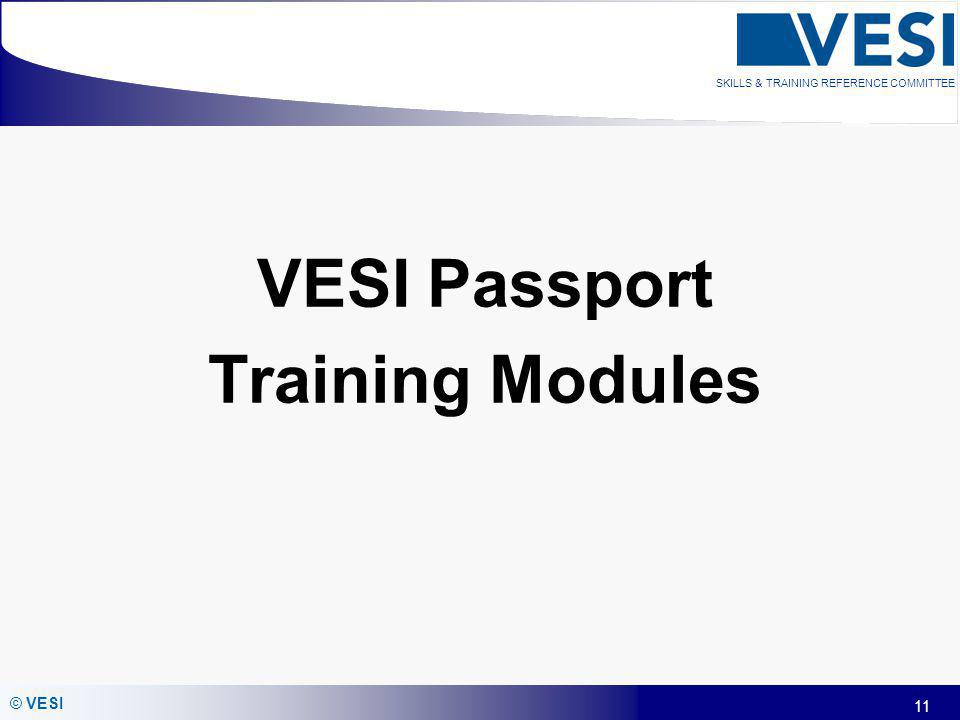 VESI
SKILLS & TRAINING REFERENCE COMMITTEE

VESI Passport
Training Modules

© VESI

11